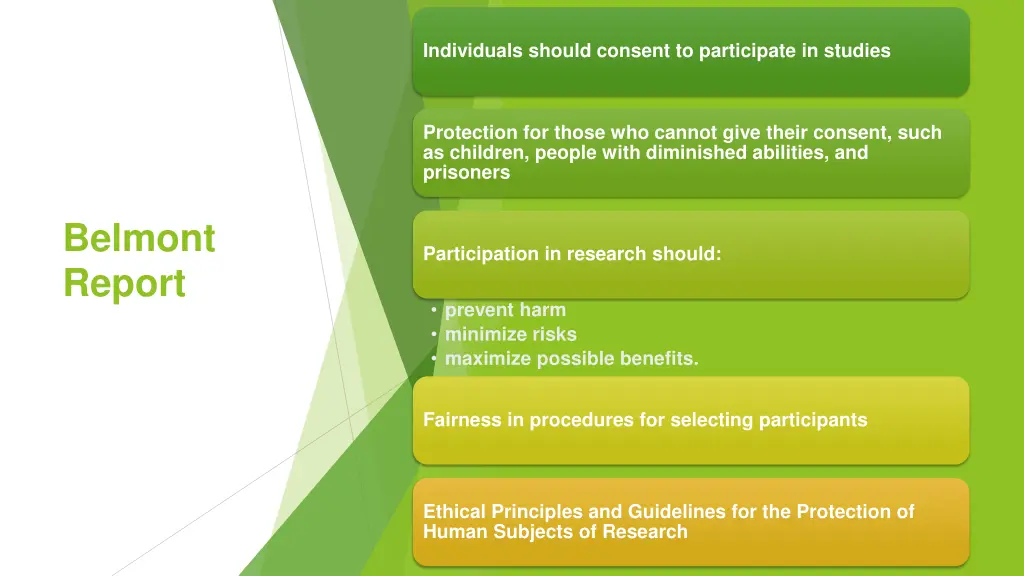 Belmont Report

Individuals should consent to participate in studies

Protection for those who cannot give their consent, such as children, people with diminished abilities, and prisoners

Participation in research should:

• prevent harm
• minimize risks
• maximize possible benefits.

Fairness in procedures for selecting participants

Ethical Principles and Guidelines for the Protection of Human Subjects of Research